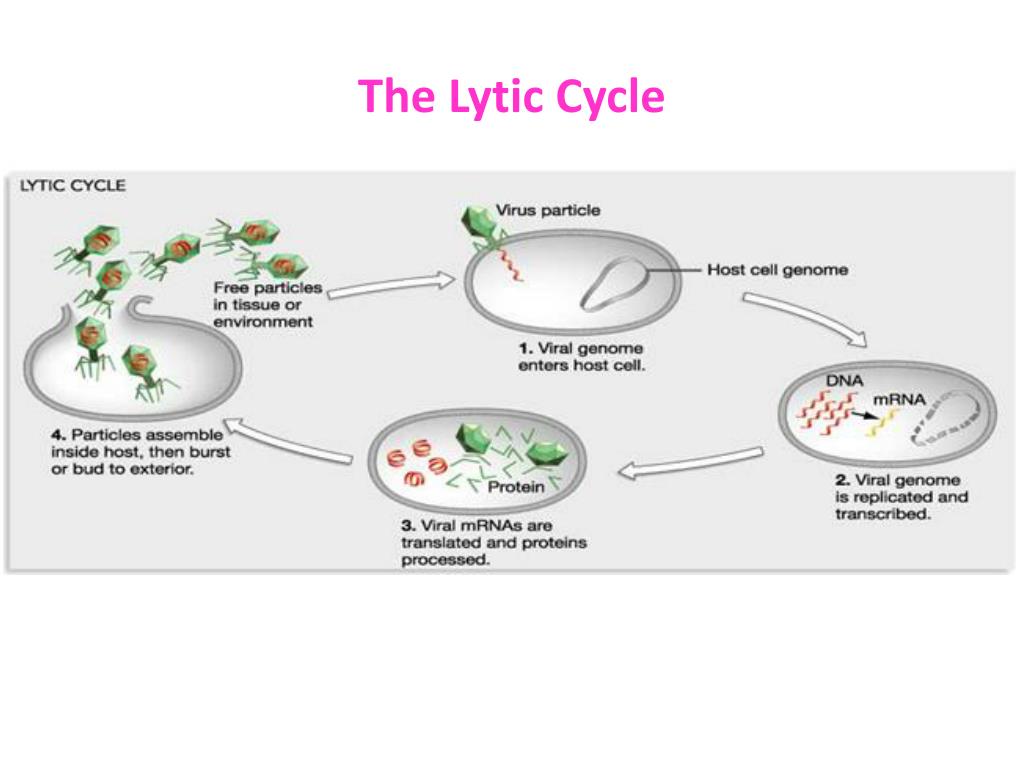 The Lytic Cycle

LYTIC CYCLE

Free particles in tissue or environment

Virus particle

Host cell genome

1. Viral genome enters host cell.

DNA

mRNA

2. Viral genome is replicated and transcribed.

Protein

3. Viral mRNAs are translated and proteins processed.

4. Particles assemble inside host, then burst or bud to exterior.